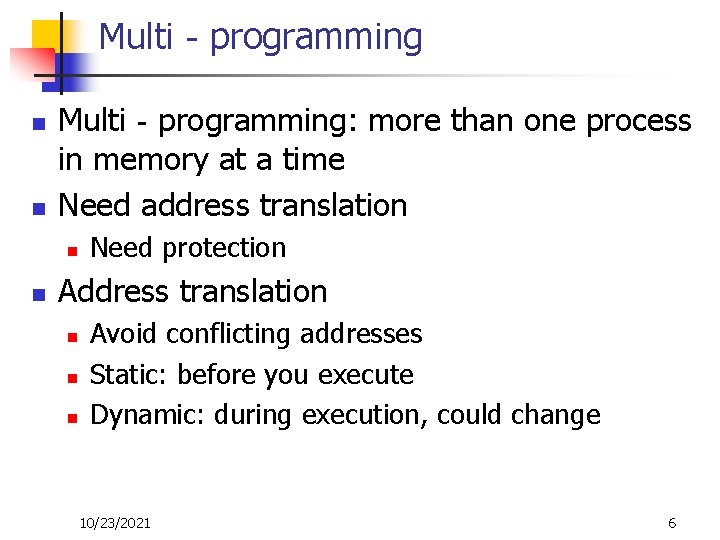 Multi - programming

- Multi - programming: more than one process in memory at a time
- Need address translation
  - Need protection
- Address translation
  - Avoid conflicting addresses
  - Static: before you execute
  - Dynamic: during execution, could change

10/23/2021

6